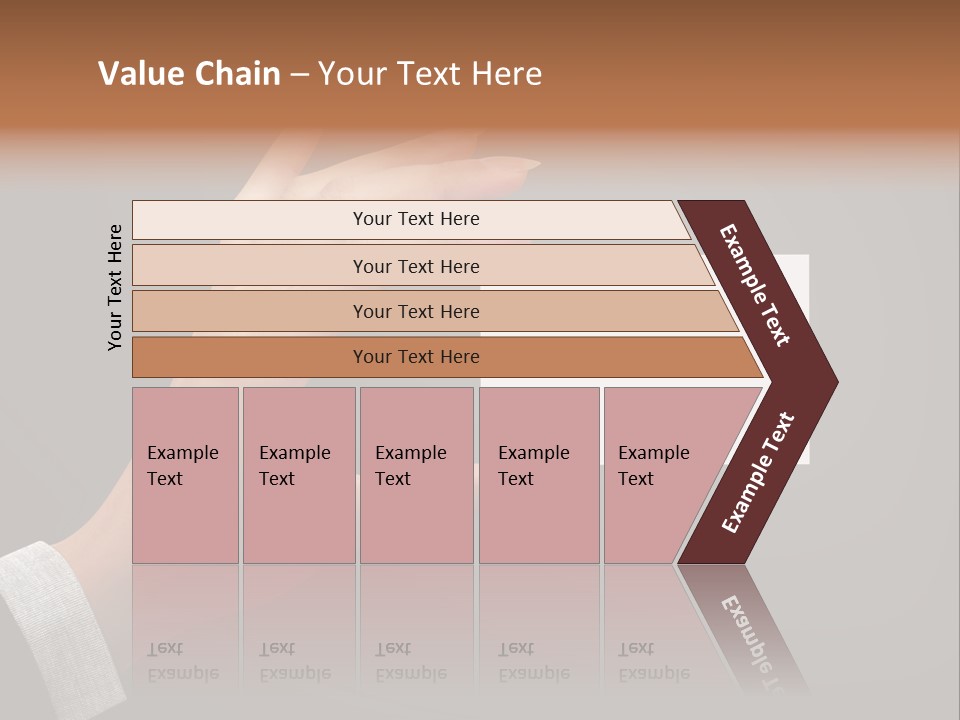 Value Chain – Your Text Here

Your Text Here

Your Text Here

Your Text Here

Your Text Here

Your Text Here

Example Text

Example Text

Example Text

Example Text

Example Text

Example Text

Example Text